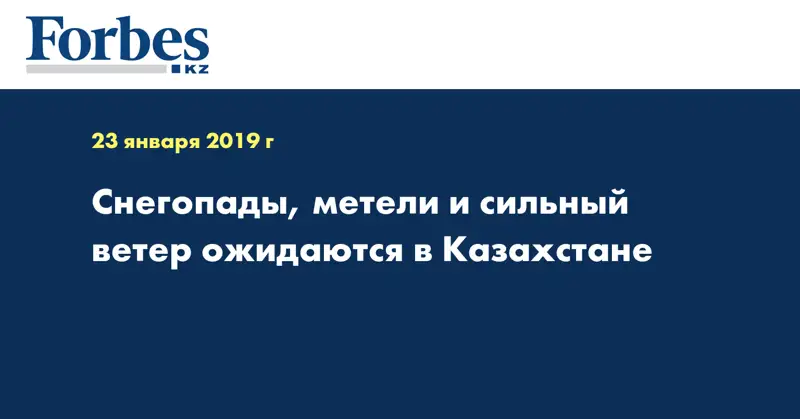 Forbes
KZ

23 января 2019 г

Снегопады, метели и сильный ветер ожидаются в Казахстане